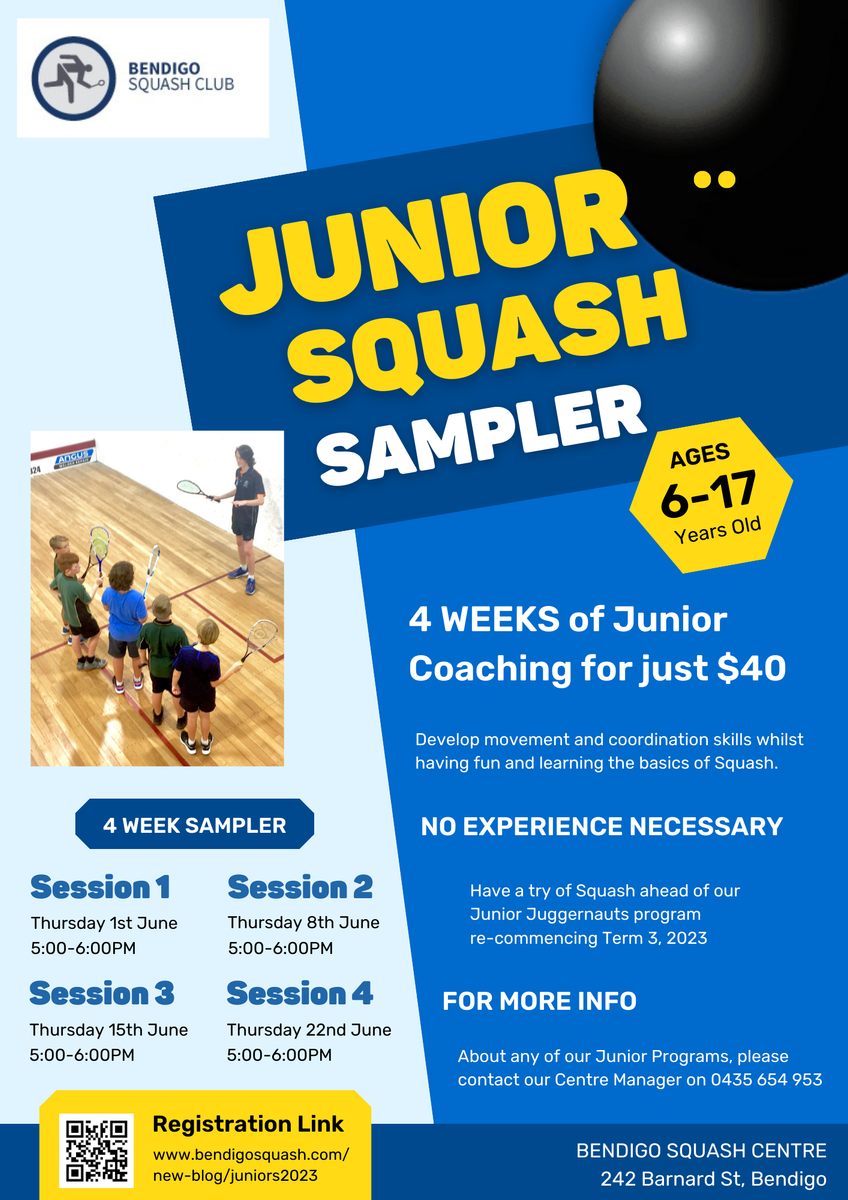 BENDIGO SQUASH CLUB

JUNIOR SQUASH SAMPLER

AGES 6-17 Years Old

ANGUS

4 WEEKS of Junior Coaching for just $40

Develop movement and coordination skills whilst having fun and learning the basics of Squash.

NO EXPERIENCE NECESSARY

Have a try of Squash ahead of our Junior Juggernauts program re-commencing Term 3, 2023

FOR MORE INFO

About any of our Junior Programs, please contact our Centre Manager on 0435 654 953

4 WEEK SAMPLER

Session 1
Thursday 1st June
5:00-6:00PM

Session 2
Thursday 8th June
5:00-6:00PM

Session 3
Thursday 15th June
5:00-6:00PM

Session 4
Thursday 22nd June
5:00-6:00PM

Registration Link
www.bendigosquash.com/new-blog/juniors2023

BENDIGO SQUASH CENTRE
242 Barnard St, Bendigo